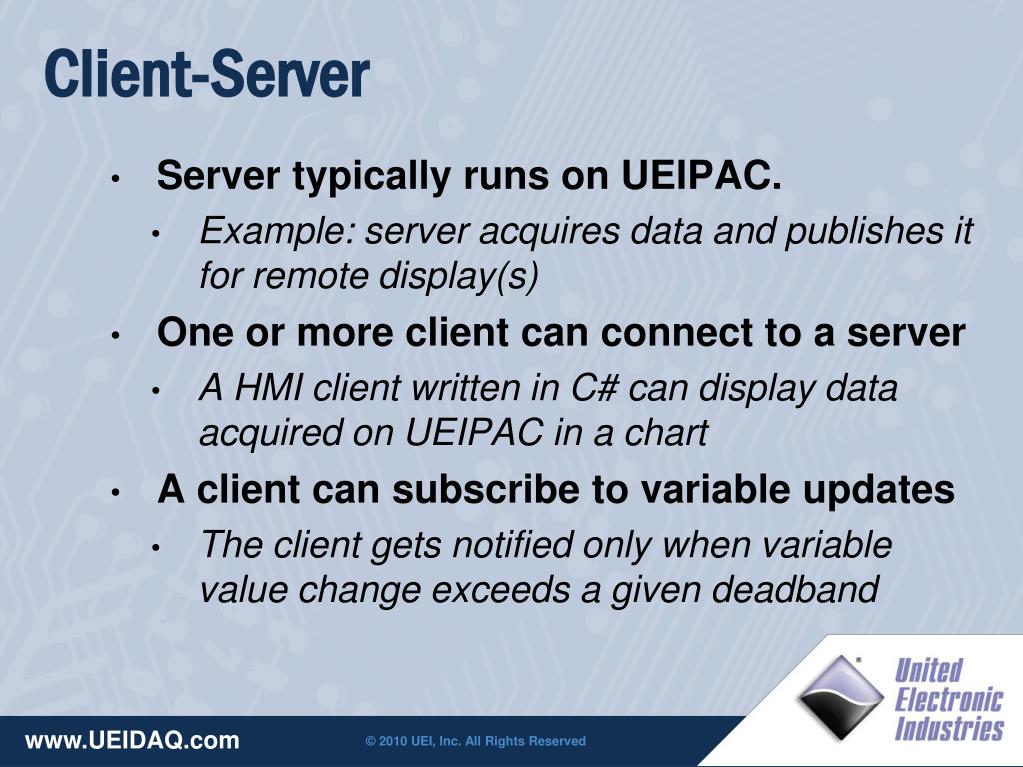 Client-Server

• Server typically runs on UEIPAC.
  • Example: server acquires data and publishes it for remote display(s)
• One or more client can connect to a server
  • A HMI client written in C# can display data acquired on UEIPAC in a chart
• A client can subscribe to variable updates
  • The client gets notified only when variable value change exceeds a given deadband

www.UEIDAQ.com

© 2010 UEI, Inc. All Rights Reserved

United Electronic Industries